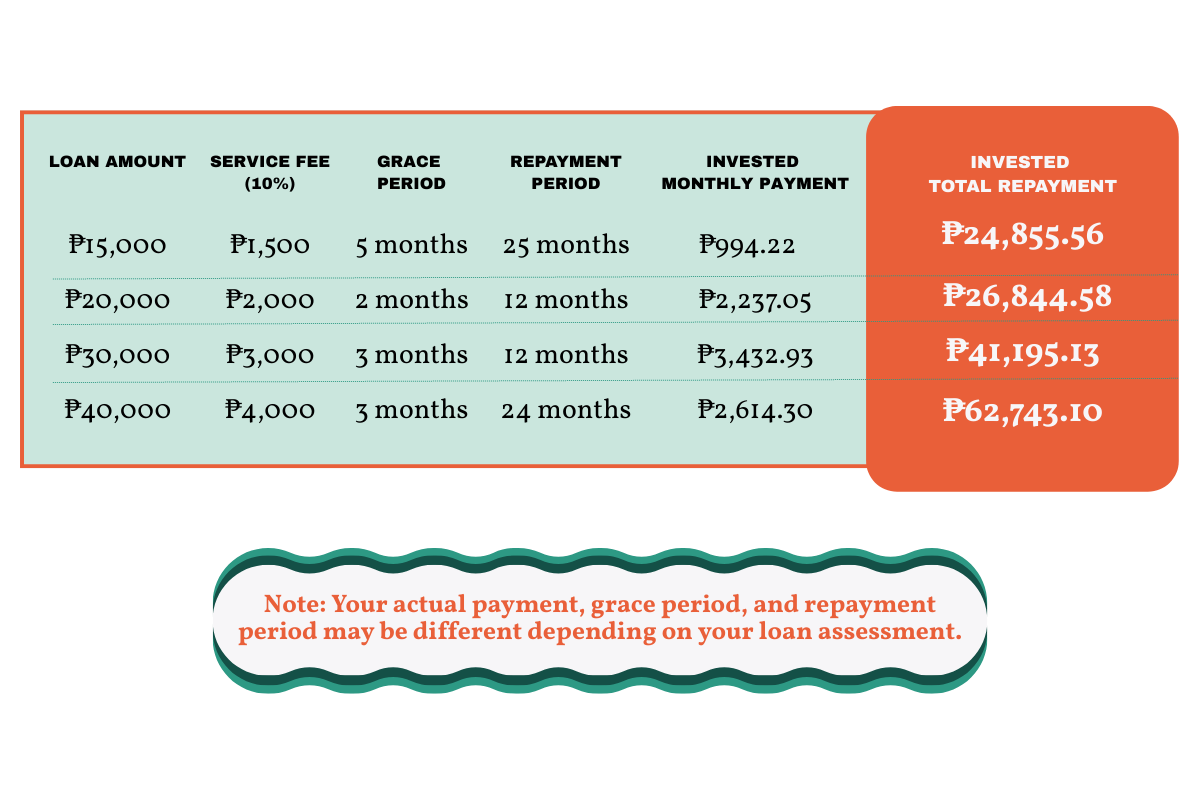 | LOAN AMOUNT | SERVICE FEE (10%) | GRACE PERIOD | REPAYMENT PERIOD | INVESTED MONTHLY PAYMENT | INVESTED TOTAL REPAYMENT |
|---|---|---|---|---|---|
| ₱15,000 | ₱1,500 | 5 months | 25 months | ₱994.22 | ₱24,855.56 |
| ₱20,000 | ₱2,000 | 2 months | 12 months | ₱2,237.05 | ₱26,844.58 |
| ₱30,000 | ₱3,000 | 3 months | 12 months | ₱3,432.93 | ₱41,195.13 |
| ₱40,000 | ₱4,000 | 3 months | 24 months | ₱2,614.30 | ₱62,743.10 |

Note: Your actual payment, grace period, and repayment period may be different depending on your loan assessment.